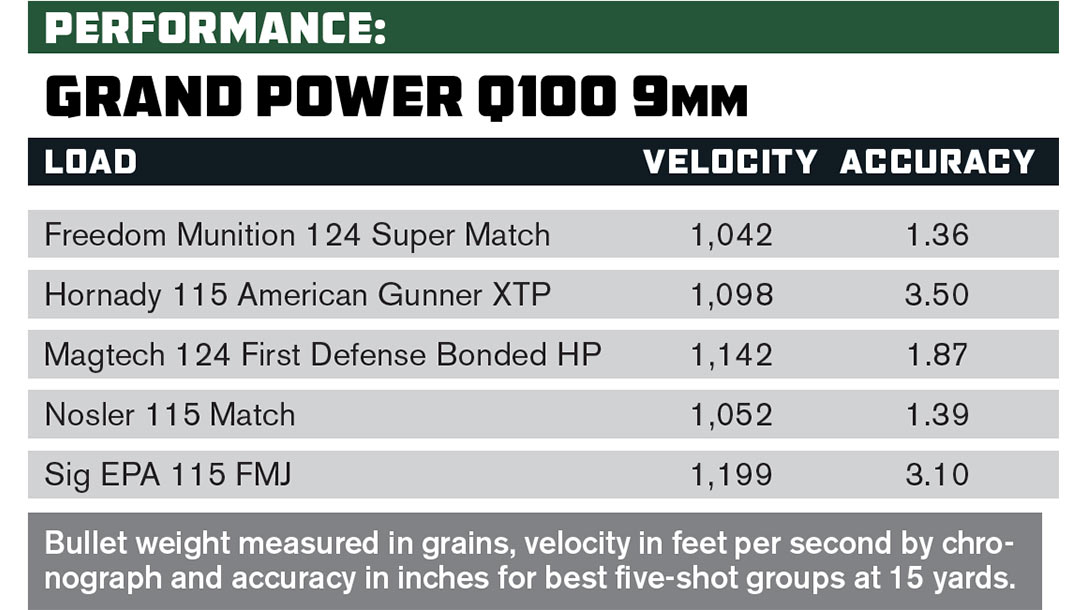 PERFORMANCE:

GRAND POWER Q100 9MM

| LOAD | VELOCITY | ACCURACY |
|---|---|---|
| Freedom Munition 124 Super Match | 1,042 | 1.36 |
| Hornady 115 American Gunner XTP | 1,098 | 3.50 |
| Magtech 124 First Defense Bonded HP | 1,142 | 1.87 |
| Nosler 115 Match | 1,052 | 1.39 |
| Sig EPA 115 FMJ | 1,199 | 3.10 |

Bullet weight measured in grains, velocity in feet per second by chronograph and accuracy in inches for best five-shot groups at 15 yards.